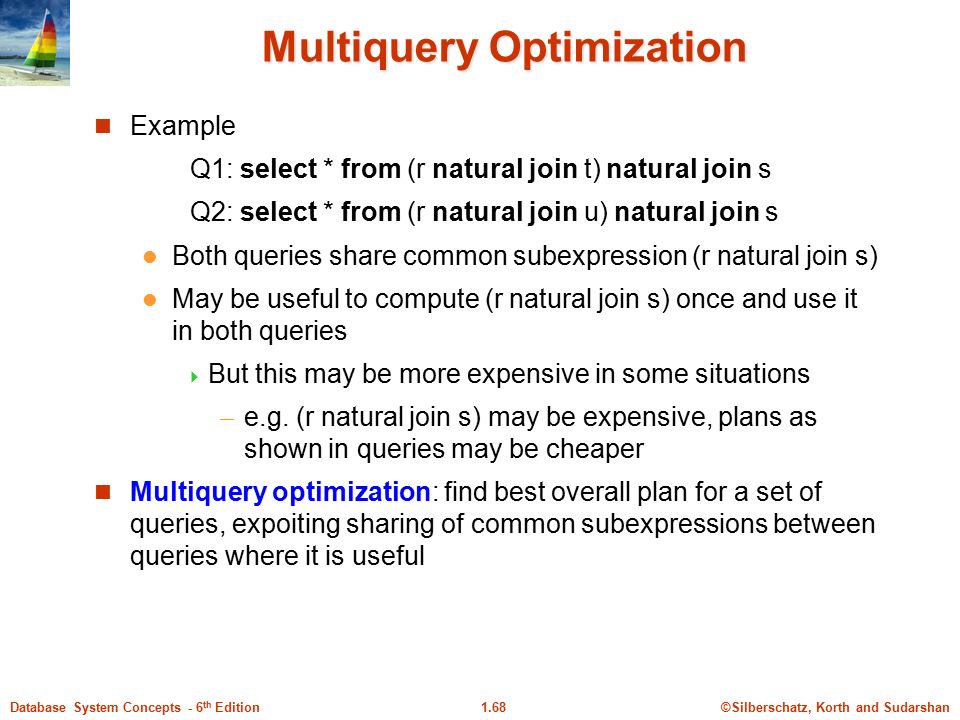 Multiquery Optimization

Example

Q1: select * from (r natural join t) natural join s

Q2: select * from (r natural join u) natural join s

Both queries share common subexpression (r natural join s)

May be useful to compute (r natural join s) once and use it in both queries

But this may be more expensive in some situations

– e.g. (r natural join s) may be expensive, plans as shown in queries may be cheaper

Multiquery optimization: find best overall plan for a set of queries, expoiting sharing of common subexpressions between queries where it is useful

Database System Concepts - 6th Edition 1.68 ©Silberschatz, Korth and Sudarshan